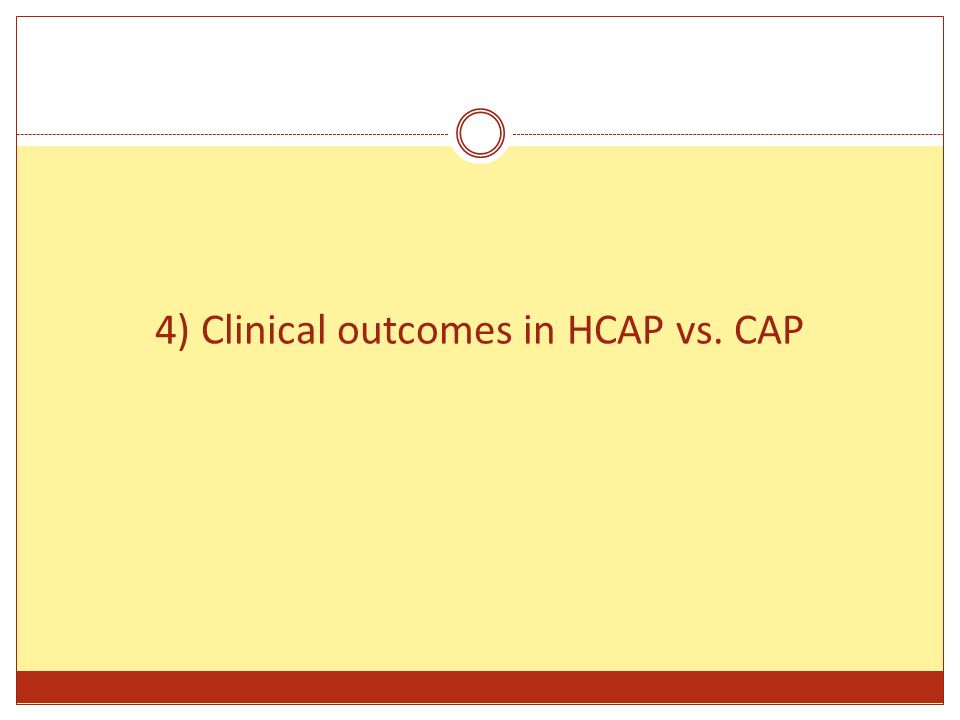 4) Clinical outcomes in HCAP vs. CAP